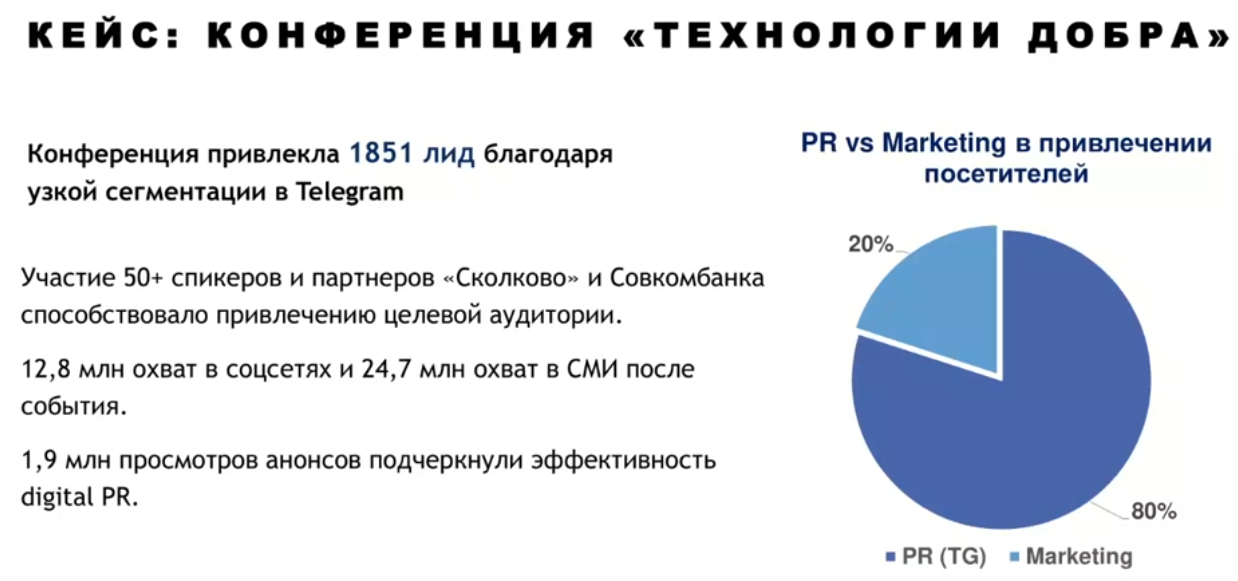 КЕЙС: КОНФЕРЕНЦИЯ «ТЕХНОЛОГИИ ДОБРА»

Конференция привлекла 1851 лид благодаря узкой сегментации в Telegram

Участие 50+ спикеров и партнеров «Сколково» и Совкомбанка способствовало привлечению целевой аудитории.

12,8 млн охват в соцсетях и 24,7 млн охват в СМИ после события.

1,9 млн просмотров анонсов подчеркнули эффективность digital PR.

PR vs Marketing в привлечении посетителей

20%

80%

PR (TG) Marketing